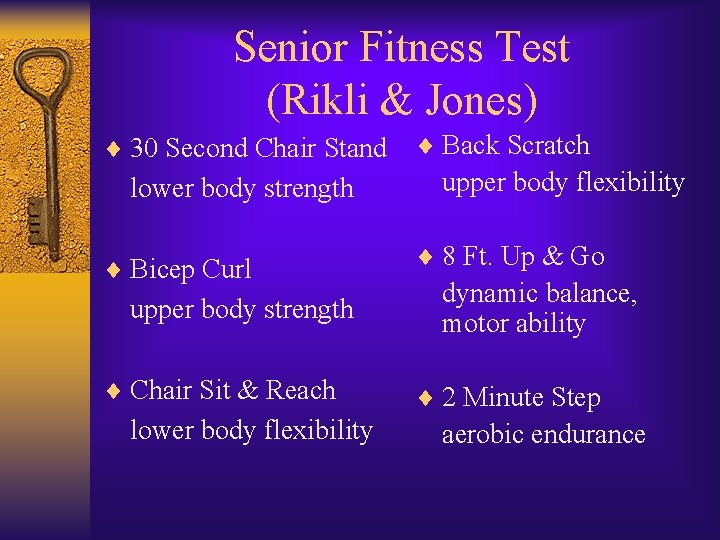 Senior Fitness Test (Rikli & Jones)

♦ 30 Second Chair Stand
lower body strength

♦ Bicep Curl
upper body strength

♦ Chair Sit & Reach
lower body flexibility

♦ Back Scratch
upper body flexibility

♦ 8 Ft. Up & Go
dynamic balance, motor ability

♦ 2 Minute Step
aerobic endurance